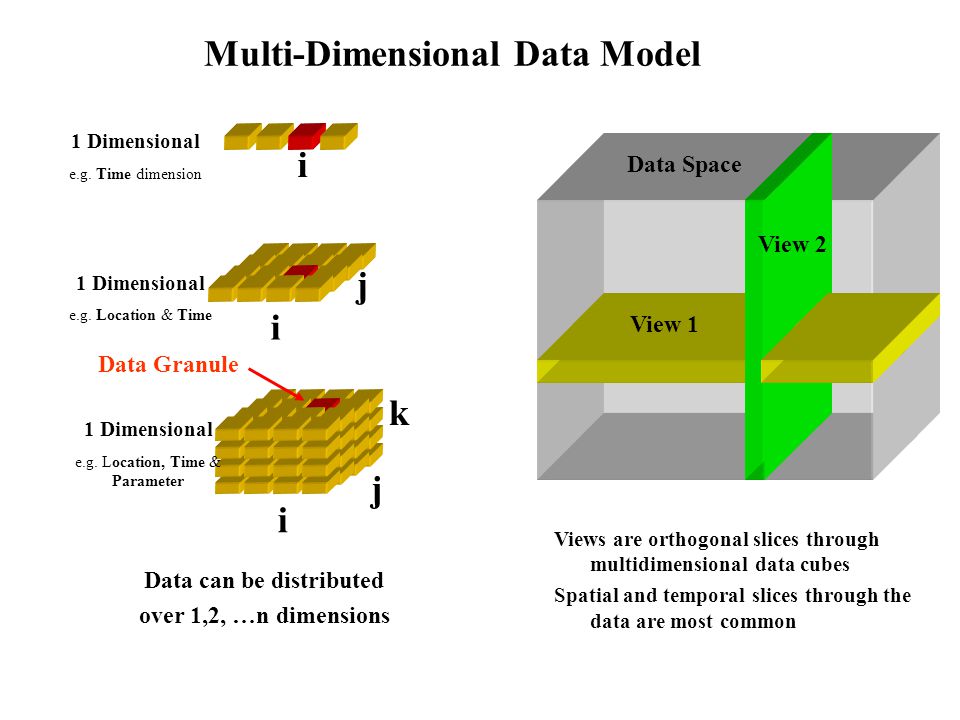 Multi-Dimensional Data Model

1 Dimensional
e.g. Time dimension

i

1 Dimensional
e.g. Location & Time

j

i

Data Granule

1 Dimensional
e.g. Location, Time & Parameter

k

j

i

Data can be distributed over 1,2, …n dimensions

Data Space

View 2

View 1

Views are orthogonal slices through multidimensional data cubes

Spatial and temporal slices through the data are most common